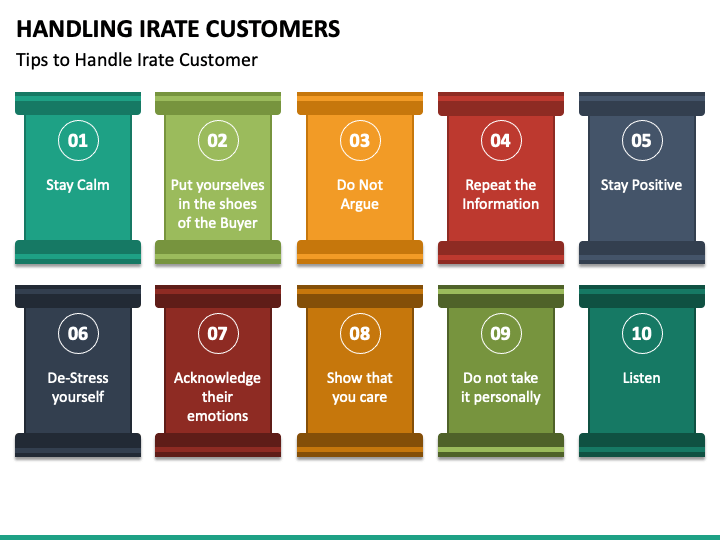 HANDLING IRATE CUSTOMERS

Tips to Handle Irate Customer

01
Stay Calm

02
Put yourselves in the shoes of the Buyer

03
Do Not Argue

04
Repeat the Information

05
Stay Positive

06
De-Stress yourself

07
Acknowledge their emotions

08
Show that you care

09
Do not take it personally

10
Listen